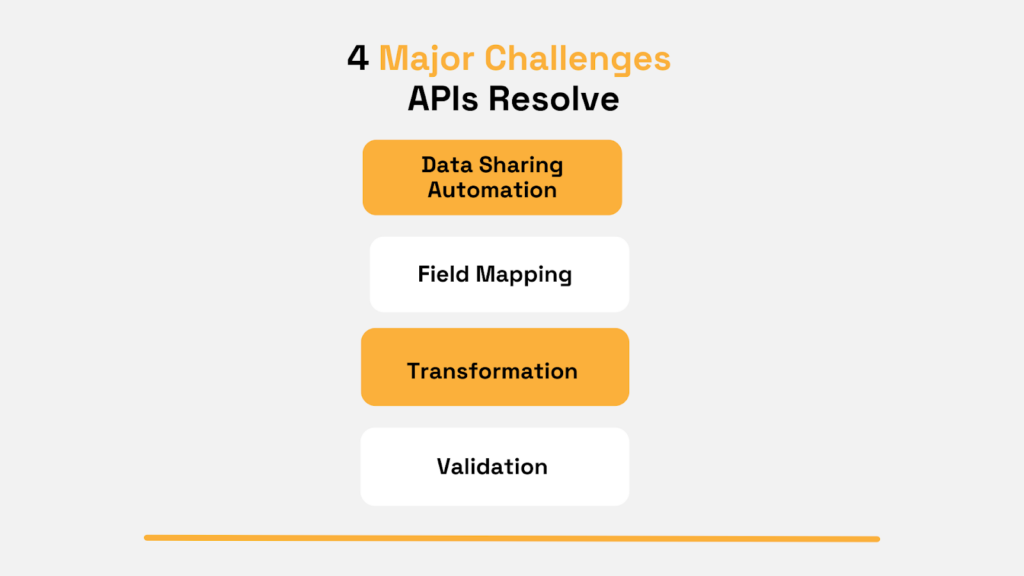 4 Major Challenges
APIs Resolve

Data Sharing Automation

Field Mapping

Transformation

Validation